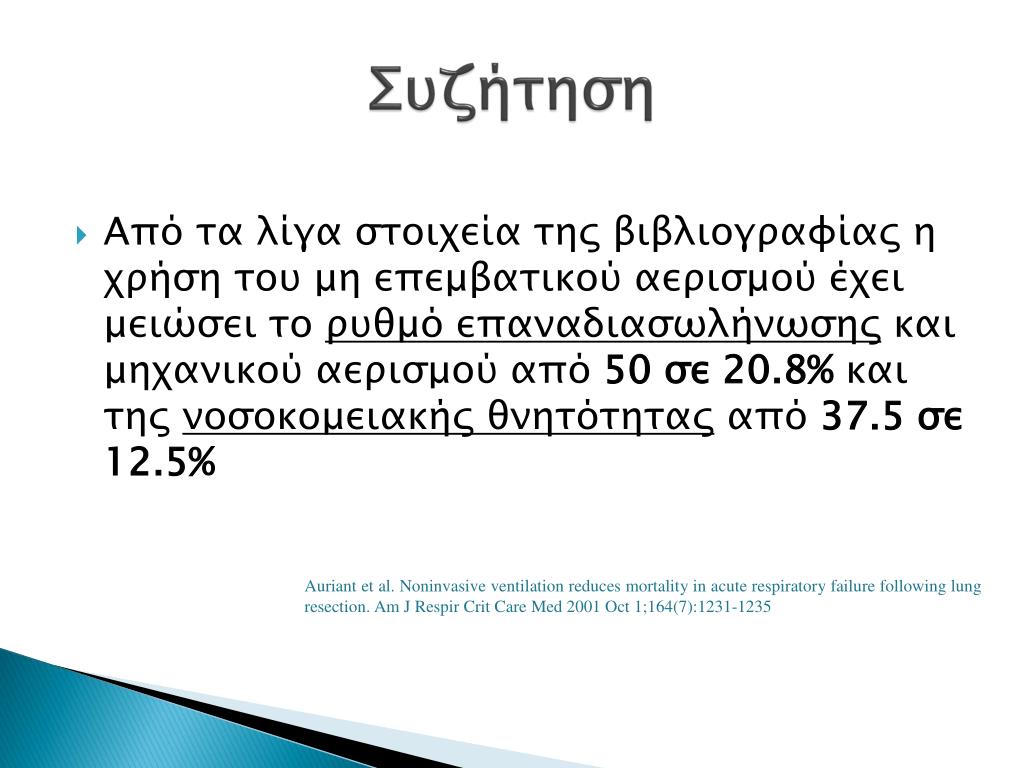 Συζήτηση

Από τα λίγα στοιχεία της βιβλιογραφίας η χρήση του μη επεμβατικού αερισμού έχει μειώσει το ρυθμό επαναδιασωλήνωσης και μηχανικού αερισμού από 50 σε 20.8% και της νοσοκομειακής θνητότητας από 37.5 σε 12.5%

Auriant et al. Noninvasive ventilation reduces mortality in acute respiratory failure following lung resection. Am J Respir Crit Care Med 2001 Oct 1;164(7):1231-1235